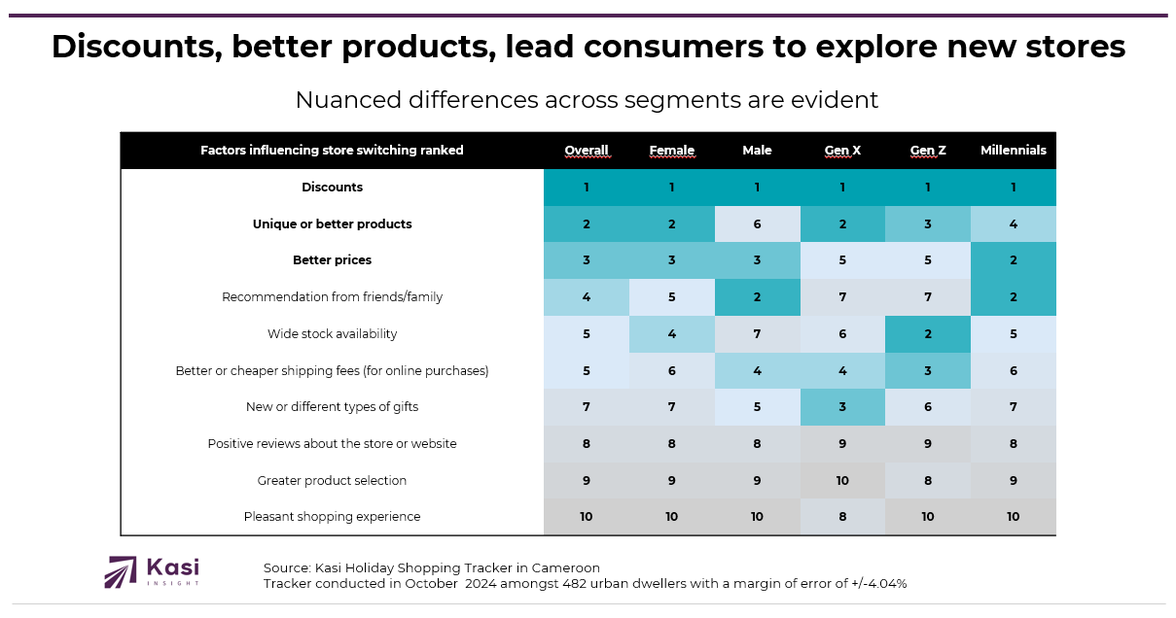 Discounts, better products, lead consumers to explore new stores

Nuanced differences across segments are evident

| Factors influencing store switching ranked | Overall | Female | Male | Gen X | Gen Z | Millennials |
|---|---|---|---|---|---|---|
| Discounts | 1 | 1 | 1 | 1 | 1 | 1 |
| Unique or better products | 2 | 2 | 6 | 2 | 3 | 4 |
| Better prices | 3 | 3 | 3 | 5 | 5 | 2 |
| Recommendation from friends/family | 4 | 5 | 2 | 7 | 7 | 2 |
| Wide stock availability | 5 | 4 | 7 | 6 | 2 | 5 |
| Better or cheaper shipping fees (for online purchases) | 5 | 6 | 4 | 4 | 3 | 6 |
| New or different types of gifts | 7 | 7 | 5 | 3 | 6 | 7 |
| Positive reviews about the store or website | 8 | 8 | 8 | 9 | 9 | 8 |
| Greater product selection | 9 | 9 | 9 | 10 | 8 | 9 |
| Pleasant shopping experience | 10 | 10 | 10 | 8 | 10 | 10 |

Kasi INSIGHT

Source: Kasi Holiday Shopping Tracker in Cameroon
Tracker conducted in October 2024 amongst 482 urban dwellers with a margin of error of +/-4.04%